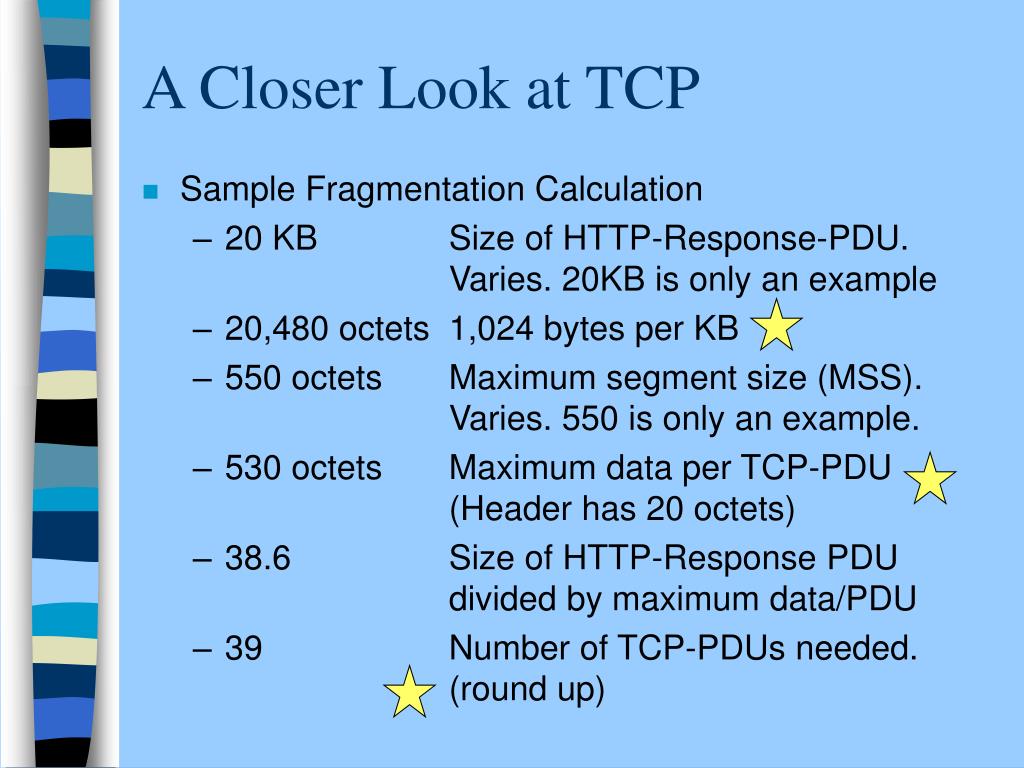 A Closer Look at TCP

Sample Fragmentation Calculation

– 20 KB Size of HTTP-Response-PDU. Varies. 20KB is only an example

– 20,480 octets 1,024 bytes per KB

– 550 octets Maximum segment size (MSS). Varies. 550 is only an example.

– 530 octets Maximum data per TCP-PDU (Header has 20 octets)

– 38.6 Size of HTTP-Response PDU divided by maximum data/PDU

– 39 Number of TCP-PDUs needed. (round up)